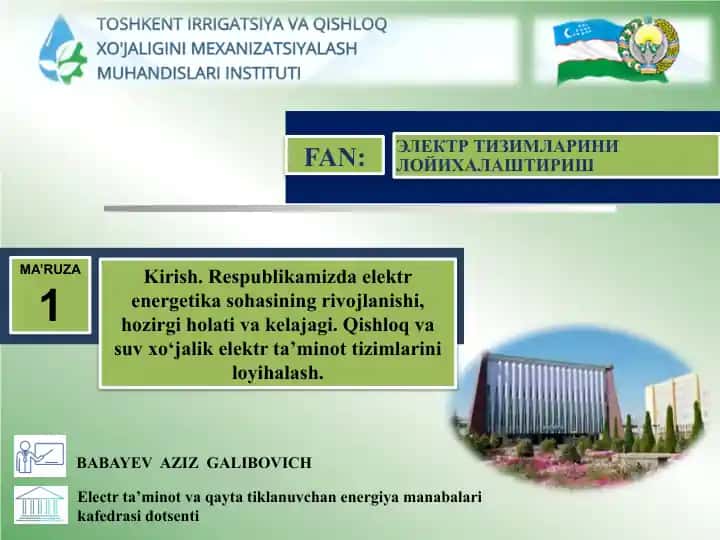 TOSHKENT IRRIGATSIYA VA QISHLOQ XO'JALIGINI MEXANIZATSIYALASH MUHANDISLARI INSTITUTI

FAN:

ЭЛЕКТР ТИЗИМЛАРИНИ ЛОЙИХАЛАШТИРИШ

MA'RUZA
1

Kirish. Respublikamizda elektr energetika sohasining rivojlanishi, hozirgi holati va kelajagi. Qishloq va suv xo‘jalik elektr ta’minot tizimlarini loyihalash.

BABAYEV AZIZ GALIBOVICH

Electr ta’minot va qayta tiklanuvchan energiya manabalari kafedrasi dotsenti